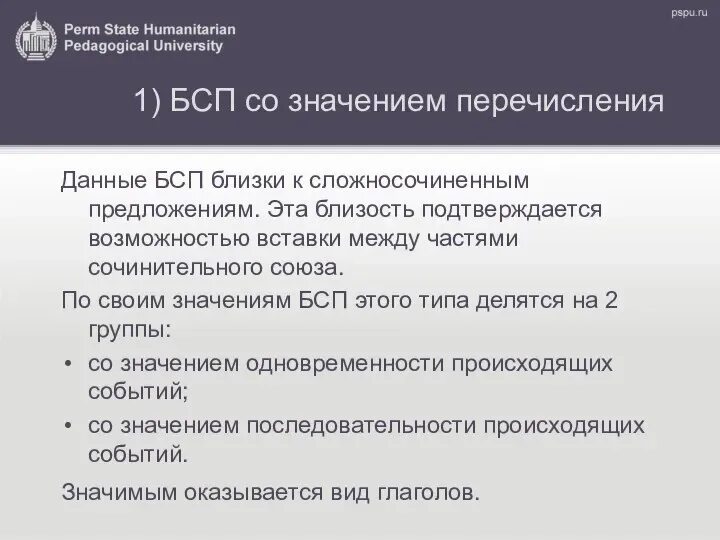 Perm State Humanitarian Pedagogical University

pspu.ru

1) БСП со значением перечисления

Данные БСП близки к сложносочиненным предложениям. Эта близость подтверждается возможностью вставки между частями сочинительного союза.

По своим значениям БСП этого типа делятся на 2 группы:

• со значением одновременности происходящих событий;

• со значением последовательности происходящих событий.

Значимым оказывается вид глаголов.